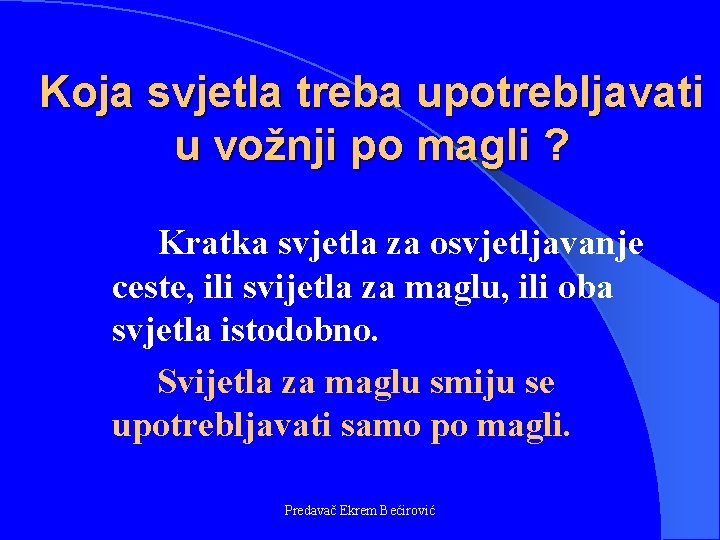 Koja svjetla treba upotrebljavati u vožnji po magli ?

Kratka svjetla za osvjetljavanje ceste, ili svijetla za maglu, ili oba svjetla istodobno.

Svijetla za maglu smiju se upotrebljavati samo po magli.

Predavač Ekrem Bećirović